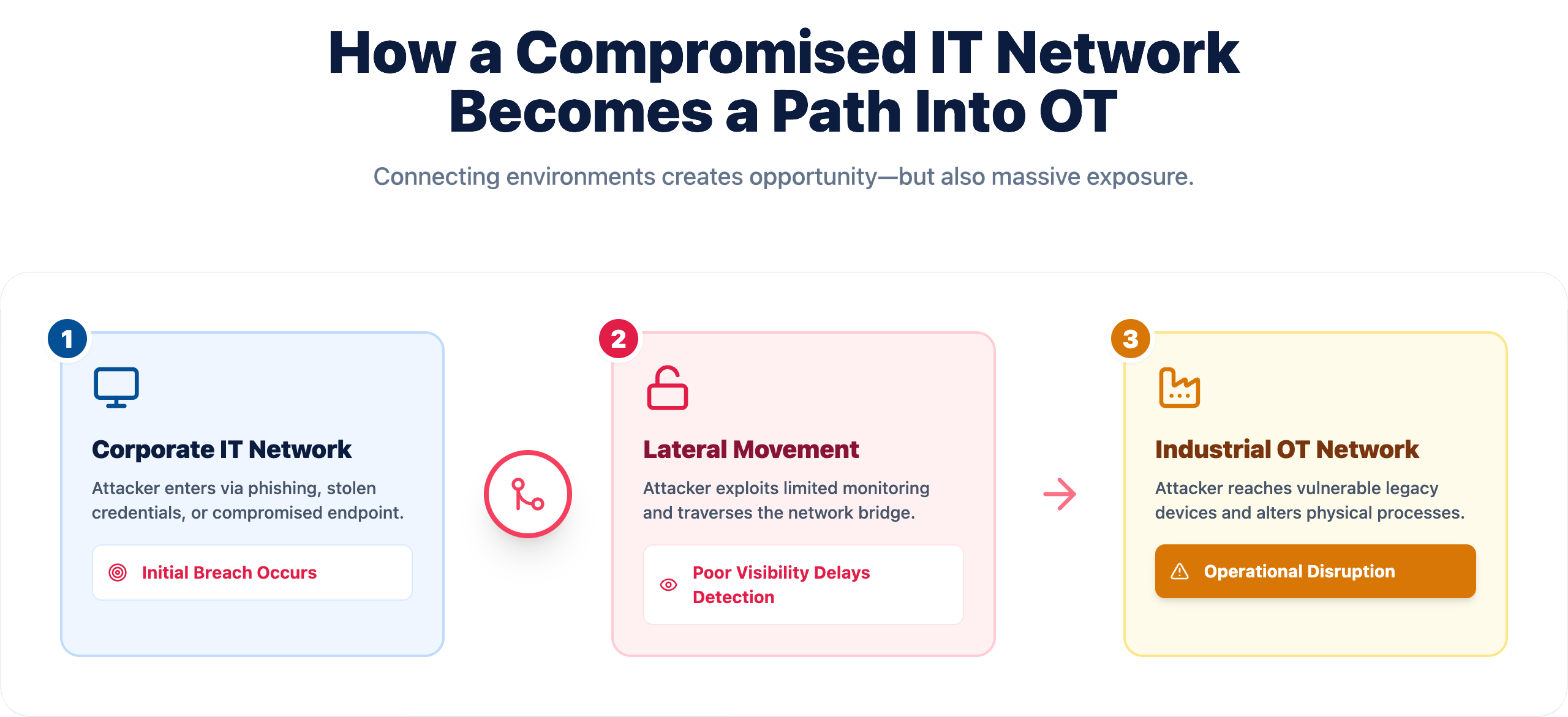 How a Compromised IT Network Becomes a Path Into OT

Connecting environments creates opportunity—but also massive exposure.

1

Corporate IT Network

Attacker enters via phishing, stolen credentials, or compromised endpoint.

Initial Breach Occurs

2

Lateral Movement

Attacker exploits limited monitoring and traverses the network bridge.

Poor Visibility Delays Detection

3

Industrial OT Network

Attacker reaches vulnerable legacy devices and alters physical processes.

Operational Disruption